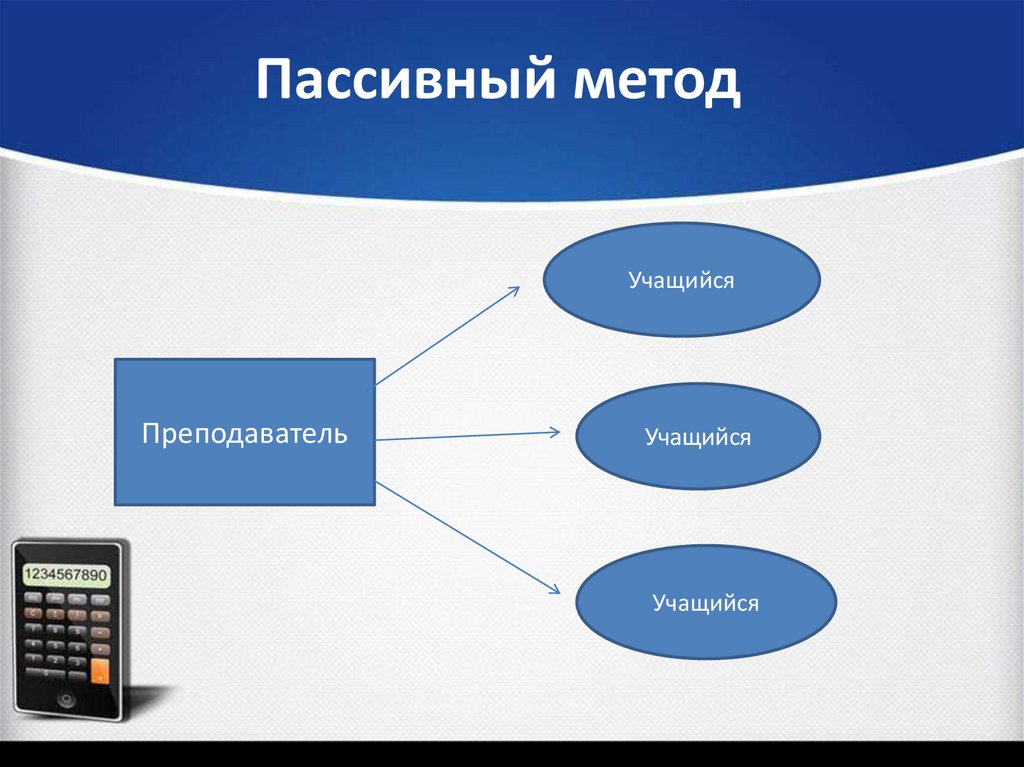 Пассивный метод

Преподаватель

Учащийся

Учащийся

Учащийся

1234567890